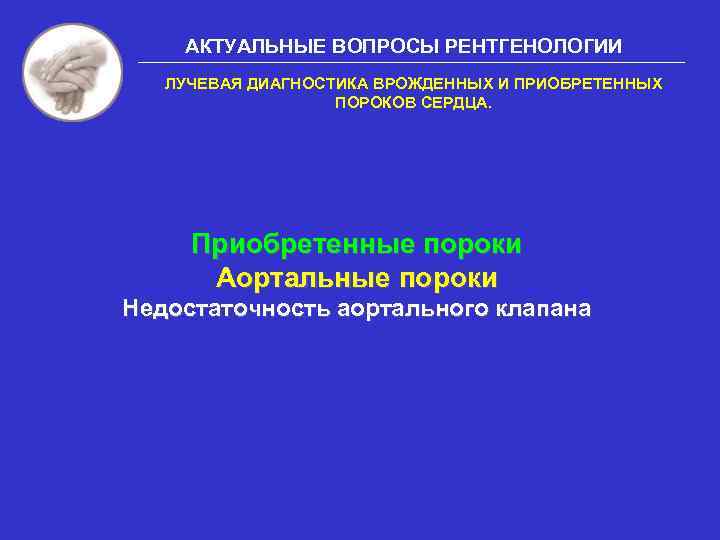 АКТУАЛЬНЫЕ ВОПРОСЫ РЕНТГЕНОЛОГИИ

ЛУЧЕВАЯ ДИАГНОСТИКА ВРОЖДЕННЫХ И ПРИОБРЕТЕННЫХ ПОРОКОВ СЕРДЦА.

Приобретенные пороки
Аортальные пороки
Недостаточность аортального клапана